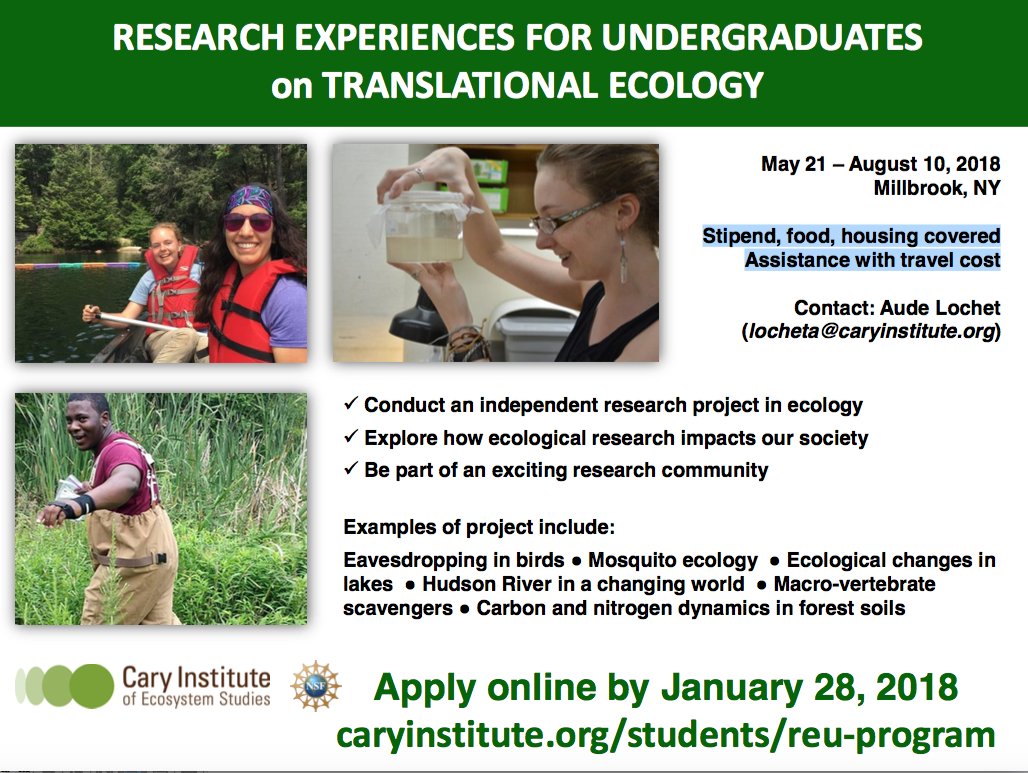 RESEARCH EXPERIENCES FOR UNDERGRADUATES
on TRANSLATIONAL ECOLOGY

May 21 – August 10, 2018
Millbrook, NY

Stipend, food, housing covered
Assistance with travel cost

Contact: Aude Lochet
(locheta@caryinstitute.org)

✓ Conduct an independent research project in ecology
✓ Explore how ecological research impacts our society
✓ Be part of an exciting research community

Examples of project include:

Eavesdropping in birds ● Mosquito ecology ● Ecological changes in lakes ● Hudson River in a changing world ● Macro-vertebrate scavengers ● Carbon and nitrogen dynamics in forest soils

Cary Institute of Ecosystem Studies

NSF

Apply online by January 28, 2018
caryinstitute.org/students/reu-program